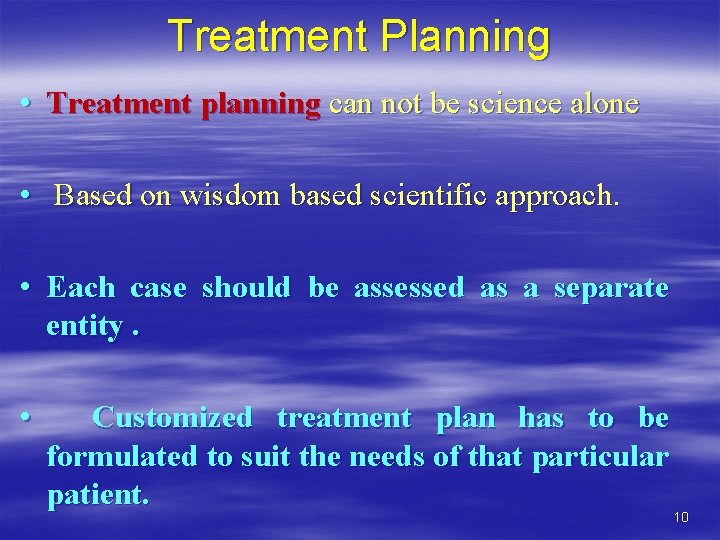 Treatment Planning

• Treatment planning can not be science alone

• Based on wisdom based scientific approach.

• Each case should be assessed as a separate entity .

• Customized treatment plan has to be formulated to suit the needs of that particular patient.

10